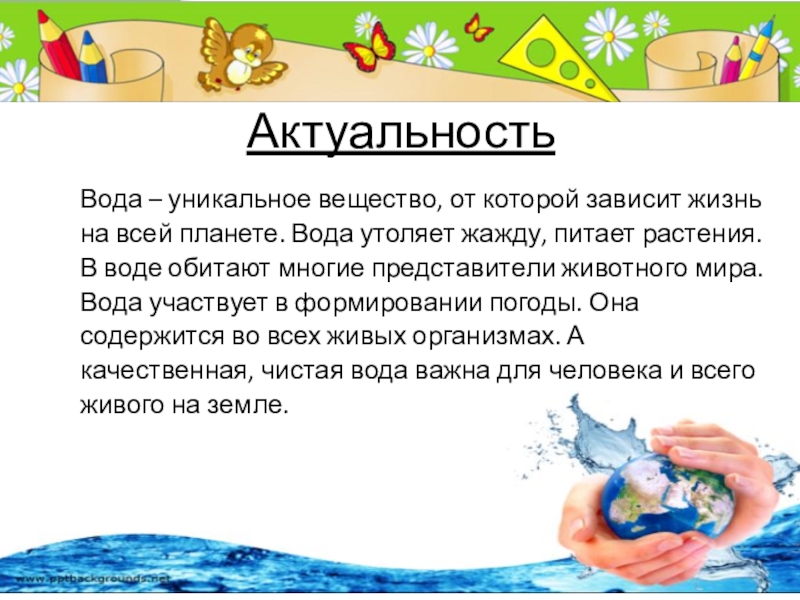 Актуальность

Вода – уникальное вещество, от которой зависит жизнь на всей планете. Вода утоляет жажду, питает растения. В воде обитают многие представители животного мира. Вода участвует в формировании погоды. Она содержится во всех живых организмах. А качественная, чистая вода важна для человека и всего живого на земле.

www.pptbackgrounds.net